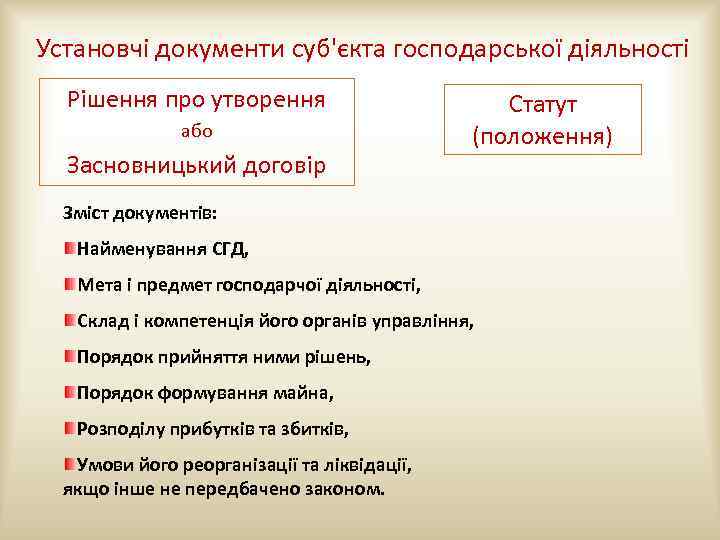 Установчі документи суб'єкта господарської діяльності

Рішення про утворення
або
Засновницький договір

Статут
(положення)

Зміст документів:

Найменування СГД,

Мета і предмет господарчої діяльності,

Склад і компетенція його органів управління,

Порядок прийняття ними рішень,

Порядок формування майна,

Розподілу прибутків та збитків,

Умови його реорганізації та ліквідації, якщо інше не передбачено законом.